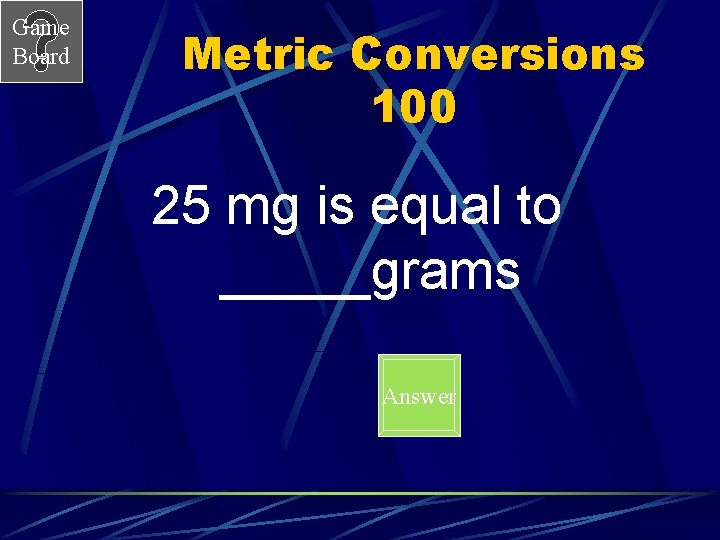 Game Board

Metric Conversions 100

25 mg is equal to _____grams

Answer